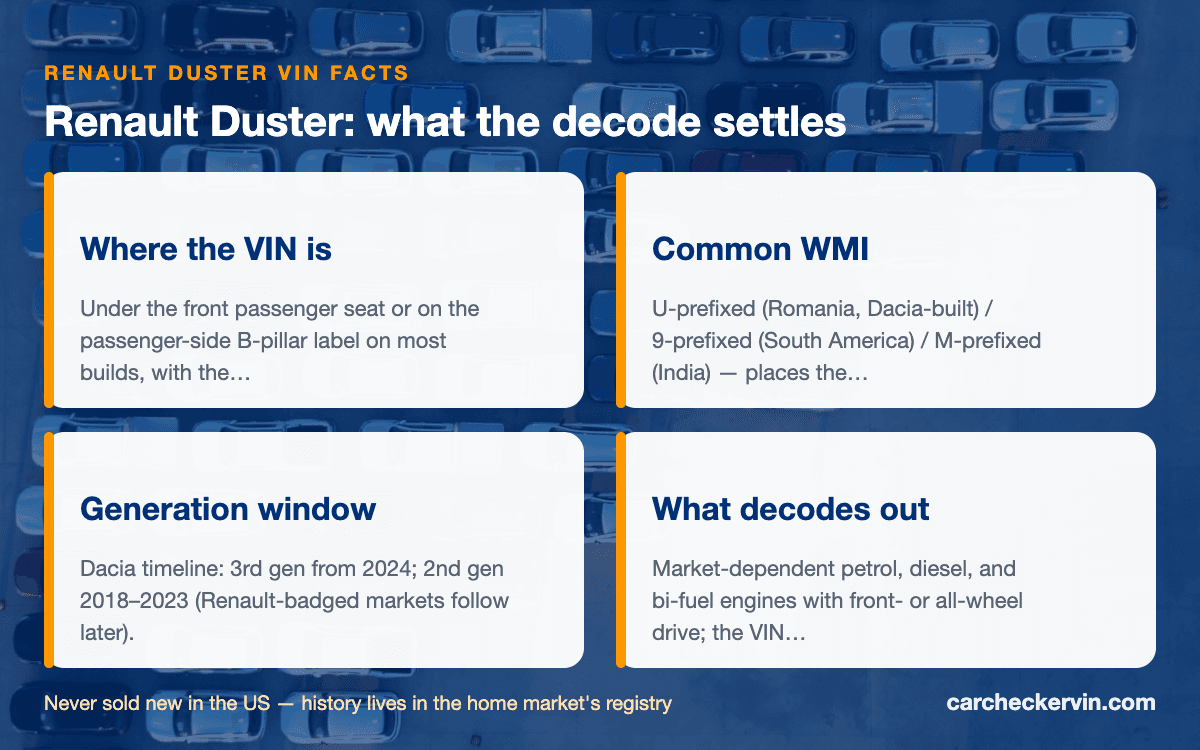 RENAULT DUSTER VIN FACTS

Renault Duster: what the decode settles

Where the VIN is

Under the front passenger seat or on the passenger-side B-pillar label on most builds, with the…

Common WMI

U-prefixed (Romania, Dacia-built) / 9-prefixed (South America) / M-prefixed (India) — places the…

Generation window

Dacia timeline: 3rd gen from 2024; 2nd gen 2018–2023 (Renault-badged markets follow later).

What decodes out

Market-dependent petrol, diesel, and bi-fuel engines with front- or all-wheel drive; the VIN…

Never sold new in the US — history lives in the home market's registry

carcheckervin.com